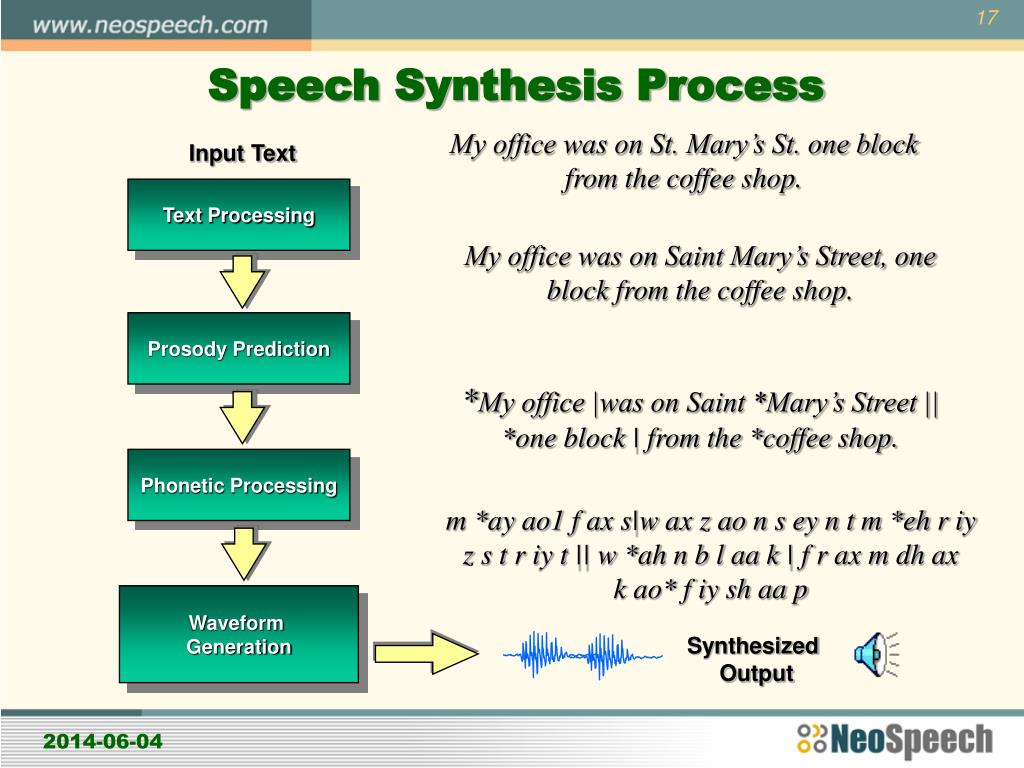 www.neospeech.com

17

Speech Synthesis Process

Input Text

Text Processing

Prosody Prediction

Phonetic Processing

Waveform Generation

My office was on St. Mary's St. one block from the coffee shop.

My office was on Saint Mary's Street, one block from the coffee shop.

*My office |was on Saint *Mary's Street || *one block | from the *coffee shop.

m *ay ao1 f ax s|w ax z ao n s ey n t m *eh r iy z s t r iy t || w *ah n b l aa k | f r ax m dh ax k ao* f iy sh aa p

Synthesized Output

2014-06-04

NeoSpeech